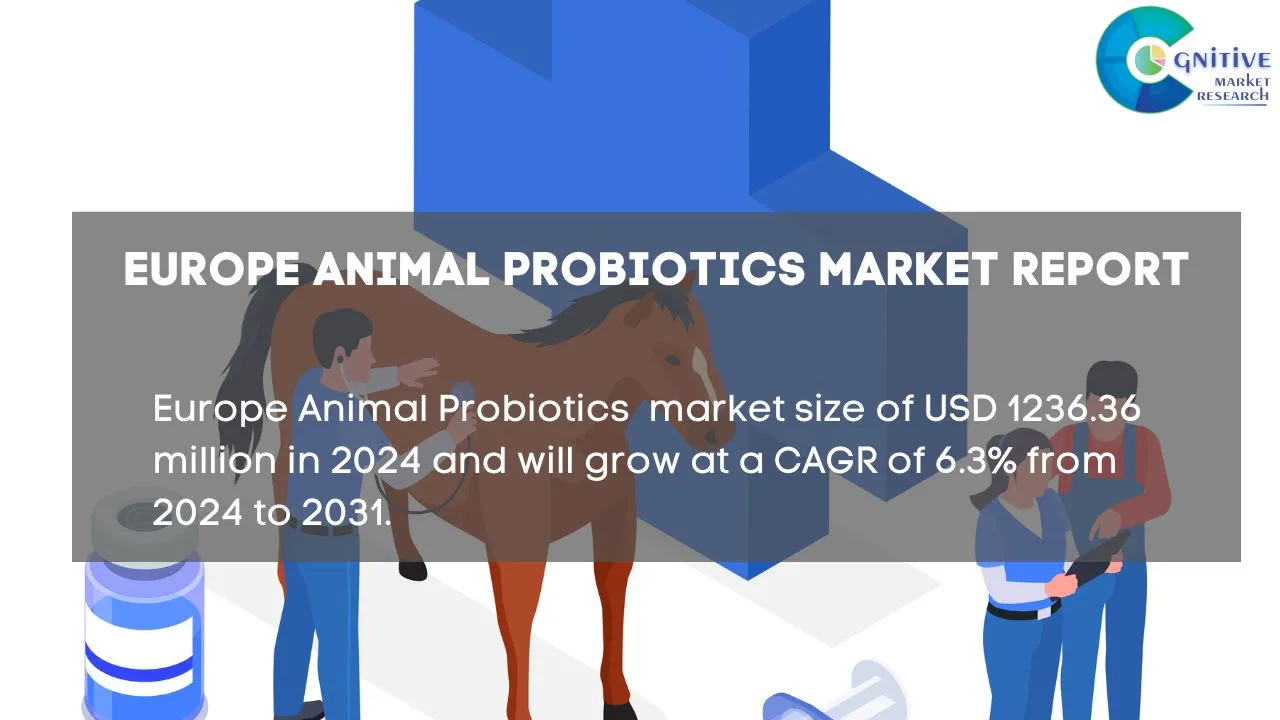 COGNITIVE MARKET RESEARCH

EUROPE ANIMAL PROBIOTICS MARKET REPORT

Europe Animal Probiotics market size of USD 1236.36 million in 2024 and will grow at a CAGR of 6.3% from 2024 to 2031.